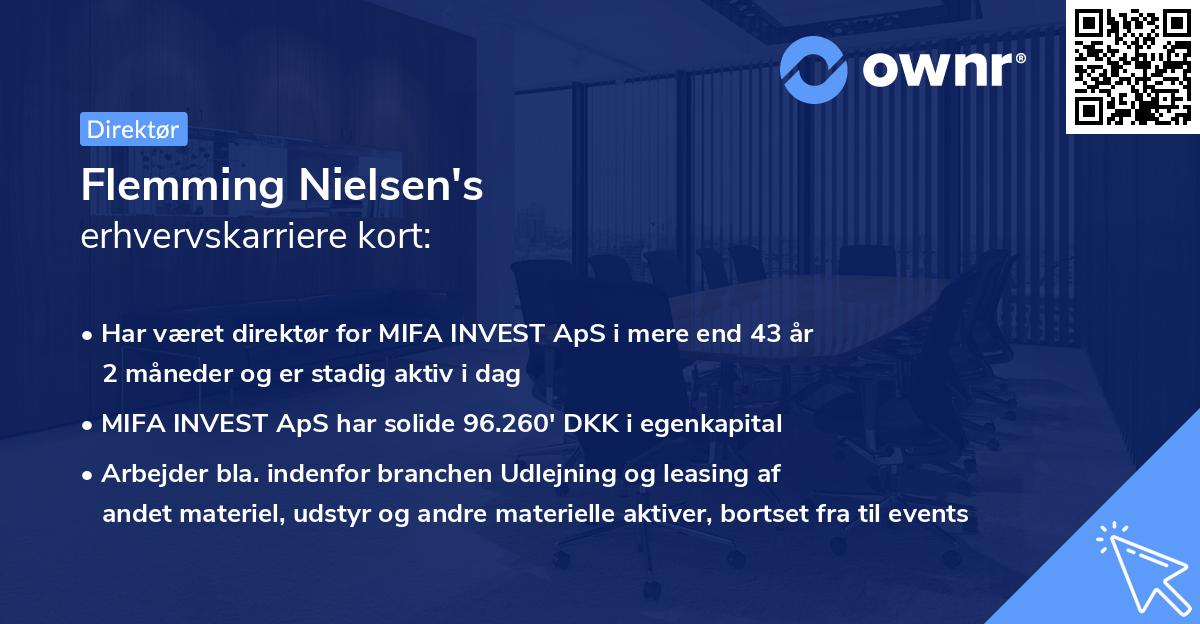 ownr®

Direktør

Flemming Nielsen's
erhvervskarriere kort:

• Har været direktør for MIFA INVEST ApS i mere end 43 år 2 måneder og er stadig aktiv i dag
• MIFA INVEST ApS har solide 96.260' DKK i egenkapital
• Arbejder bla. indenfor branchen Udlejning og leasing af andet materiel, udstyr og andre materielle aktiver, bortset fra til events